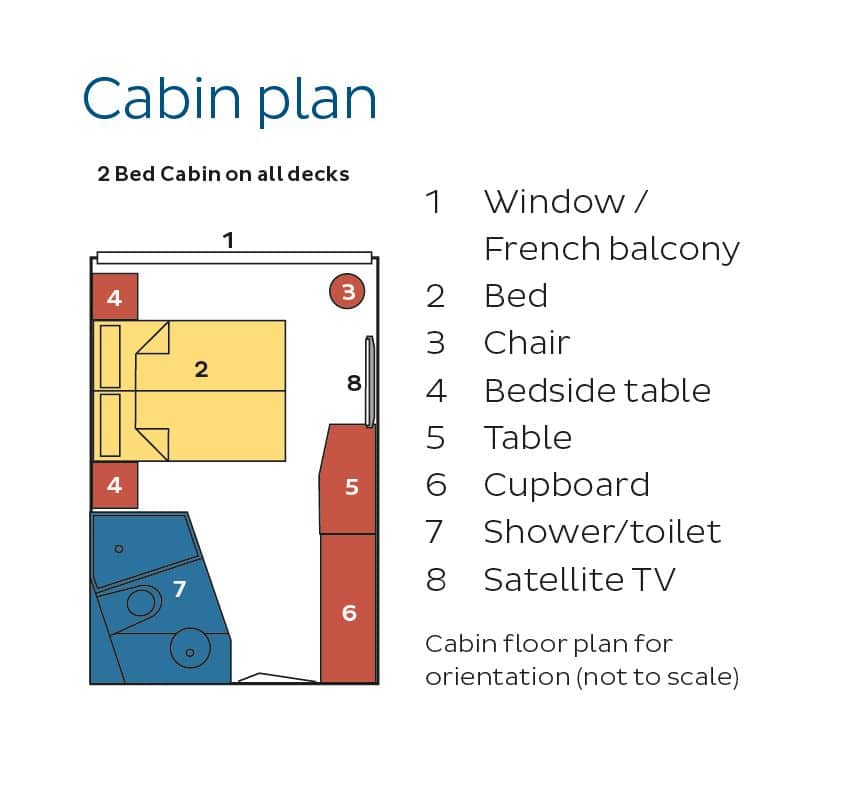 Cabin plan

2 Bed Cabin on all decks

1
4
3
2
8
4
5
7
6

1 Window / French balcony
2 Bed
3 Chair
4 Bedside table
5 Table
6 Cupboard
7 Shower/toilet
8 Satellite TV

Cabin floor plan for orientation (not to scale)